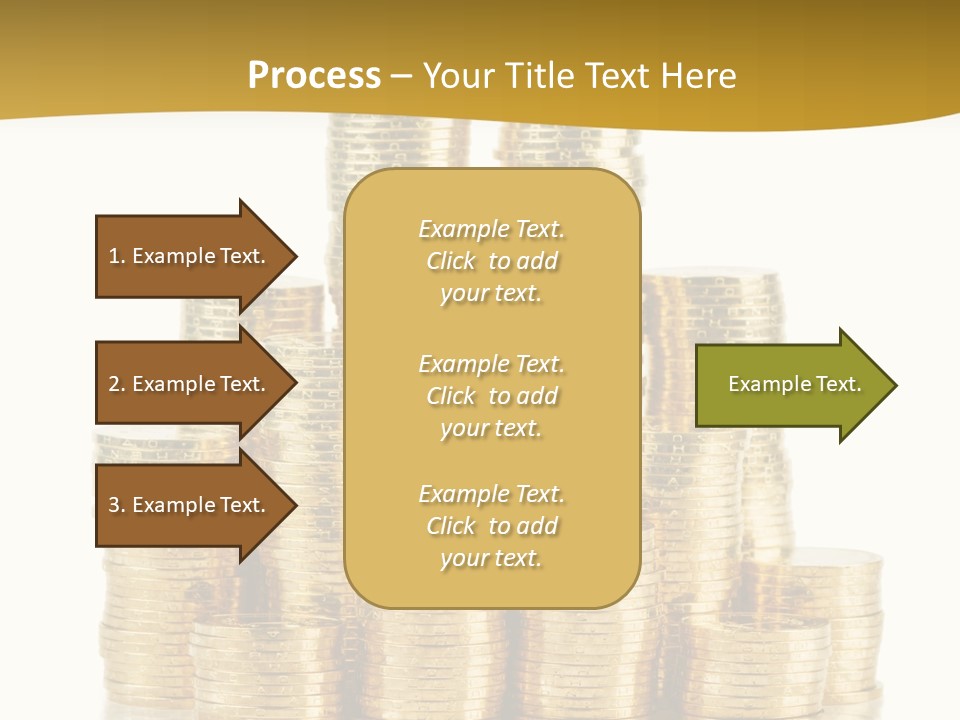 Process – Your Title Text Here

1. Example Text.

2. Example Text.

3. Example Text.

Example Text. Click to add your text.

Example Text. Click to add your text.

Example Text. Click to add your text.

Example Text.